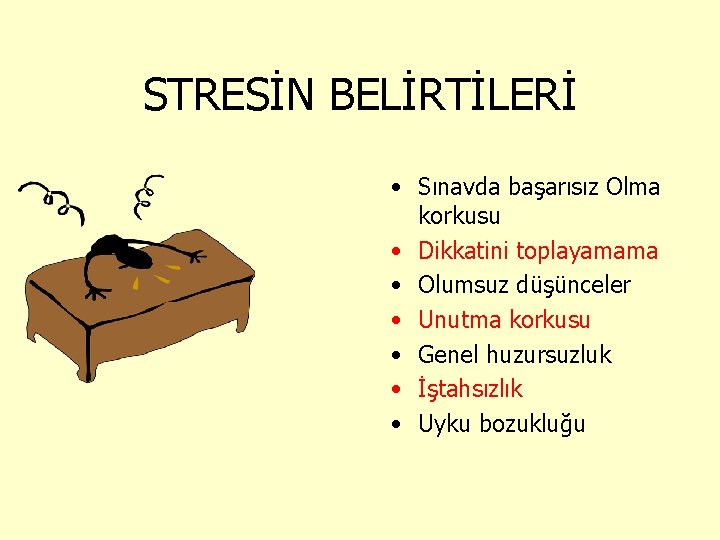 STRESİN BELİRTİLERİ

• Sınavda başarısız Olma korkusu
• Dikkatini toplayamama
• Olumsuz düşünceler
• Unutma korkusu
• Genel huzursuzluk
• İştahsızlık
• Uyku bozukluğu